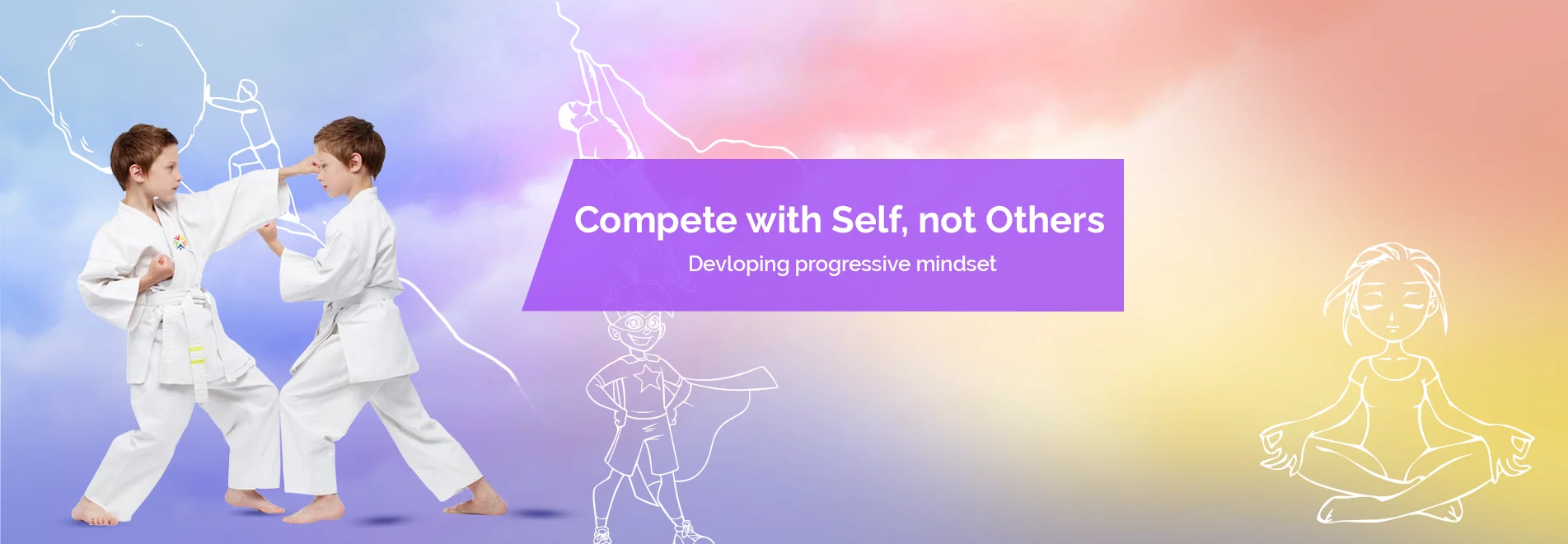 Compete with Self, not Others

Devloping progressive mindset